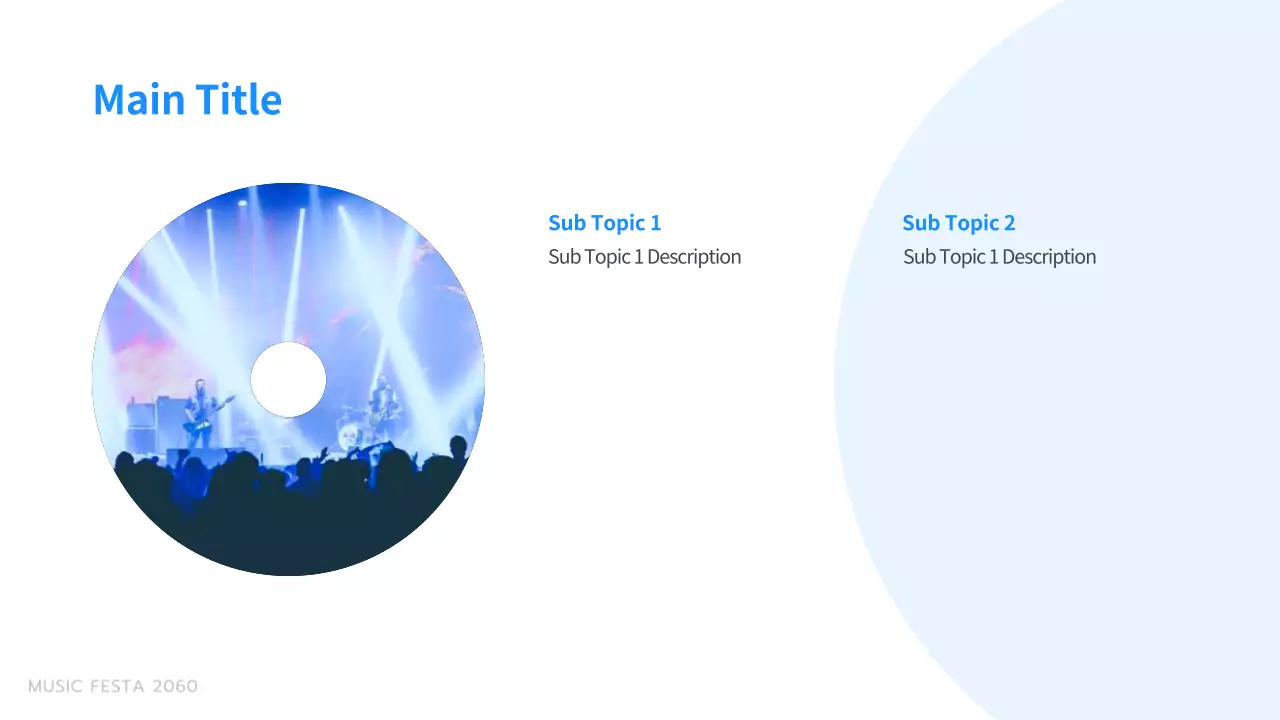 Main Title

Sub Topic 1

Sub Topic 1 Description

Sub Topic 2

Sub Topic 1 Description

MUSIC FESTA 2060